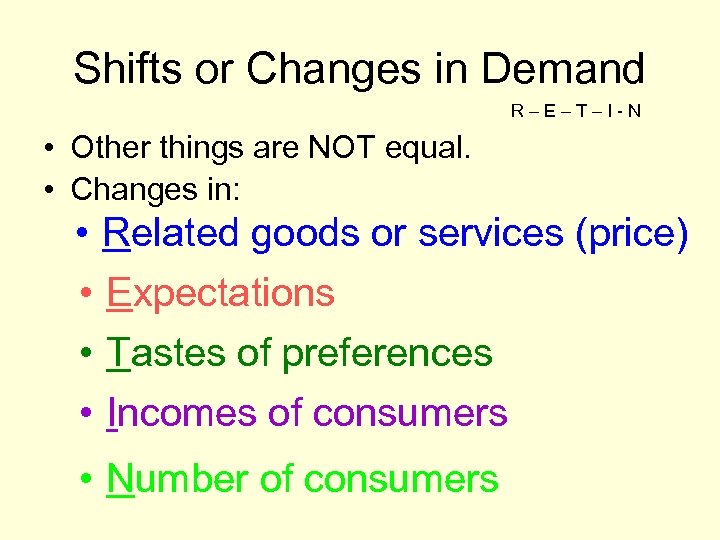 Shifts or Changes in Demand

R – E – T – I - N

• Other things are NOT equal.
• Changes in:
  • Related goods or services (price)
  • Expectations
  • Tastes of preferences
  • Incomes of consumers
  • Number of consumers